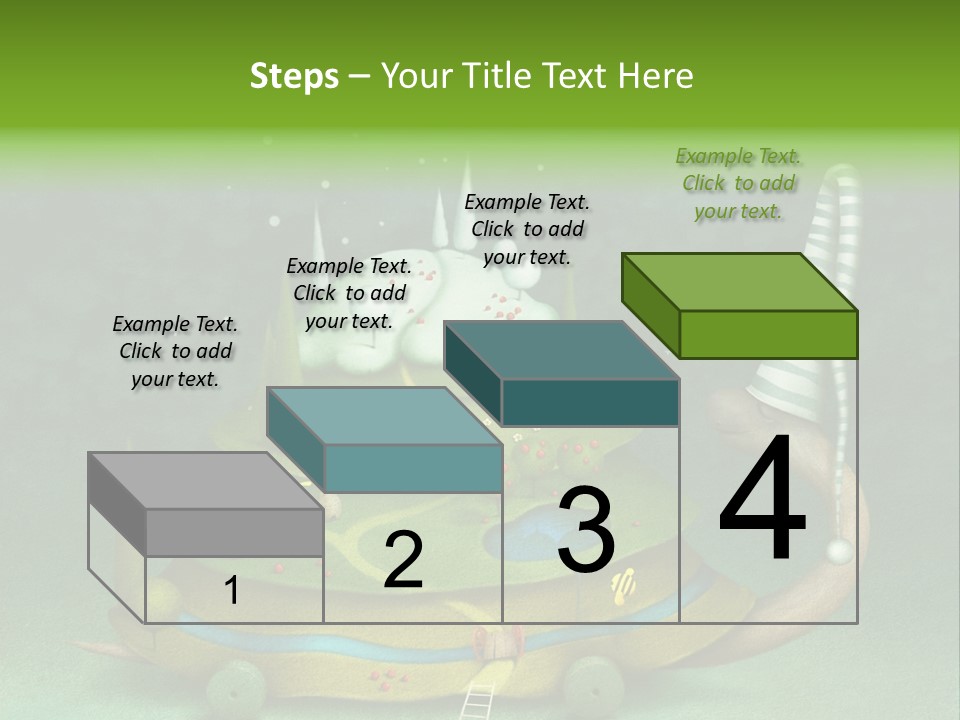 Steps – Your Title Text Here

Example Text. Click to add your text.

Example Text. Click to add your text.

Example Text. Click to add your text.

Example Text. Click to add your text.

1

2

3

4